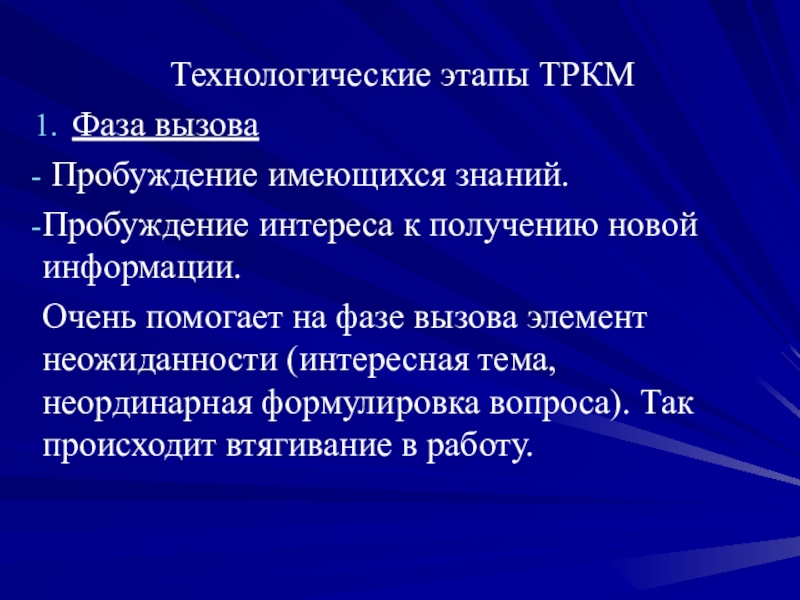 Технологические этапы ТРКМ

1. Фаза вызова

- Пробуждение имеющихся знаний.

-Пробуждение интереса к получению новой информации.

Очень помогает на фазе вызова элемент неожиданности (интересная тема, неординарная формулировка вопроса). Так происходит втягивание в работу.